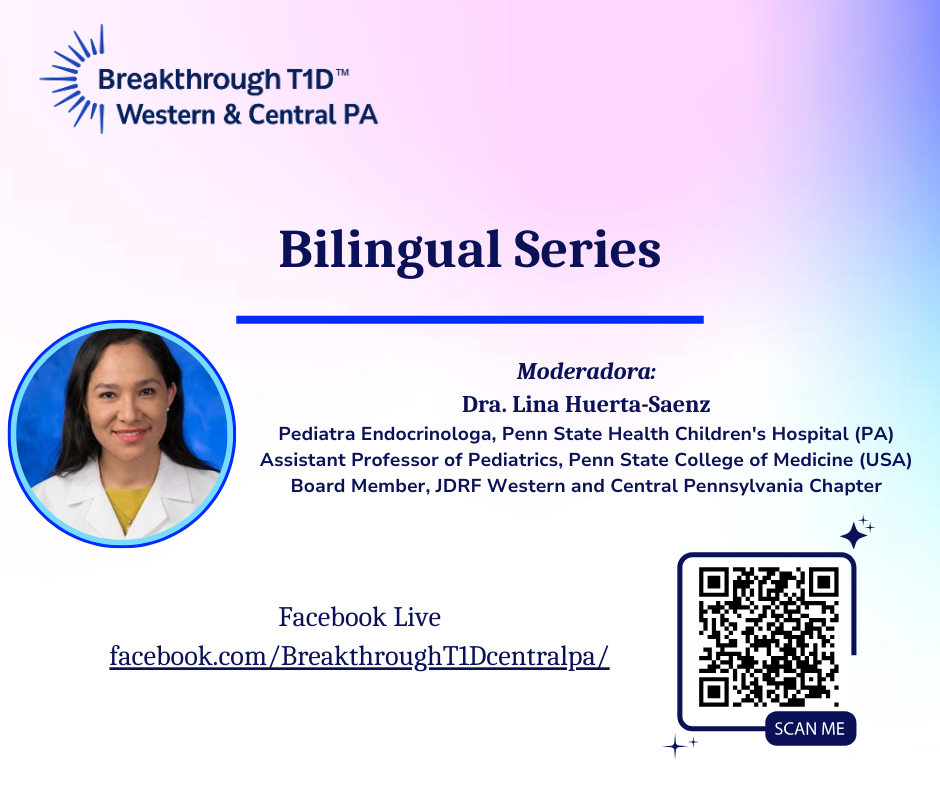 Breakthrough T1D™
Western & Central PA

Bilingual Series

Moderadora:
Dra. Lina Huerta-Saenz
Pediatra Endocrinologa, Penn State Health Children's Hospital (PA)
Assistant Professor of Pediatrics, Penn State College of Medicine (USA)
Board Member, JDRF Western and Central Pennsylvania Chapter

Facebook Live
facebook.com/BreakthroughT1Dcentralpa/

SCAN ME